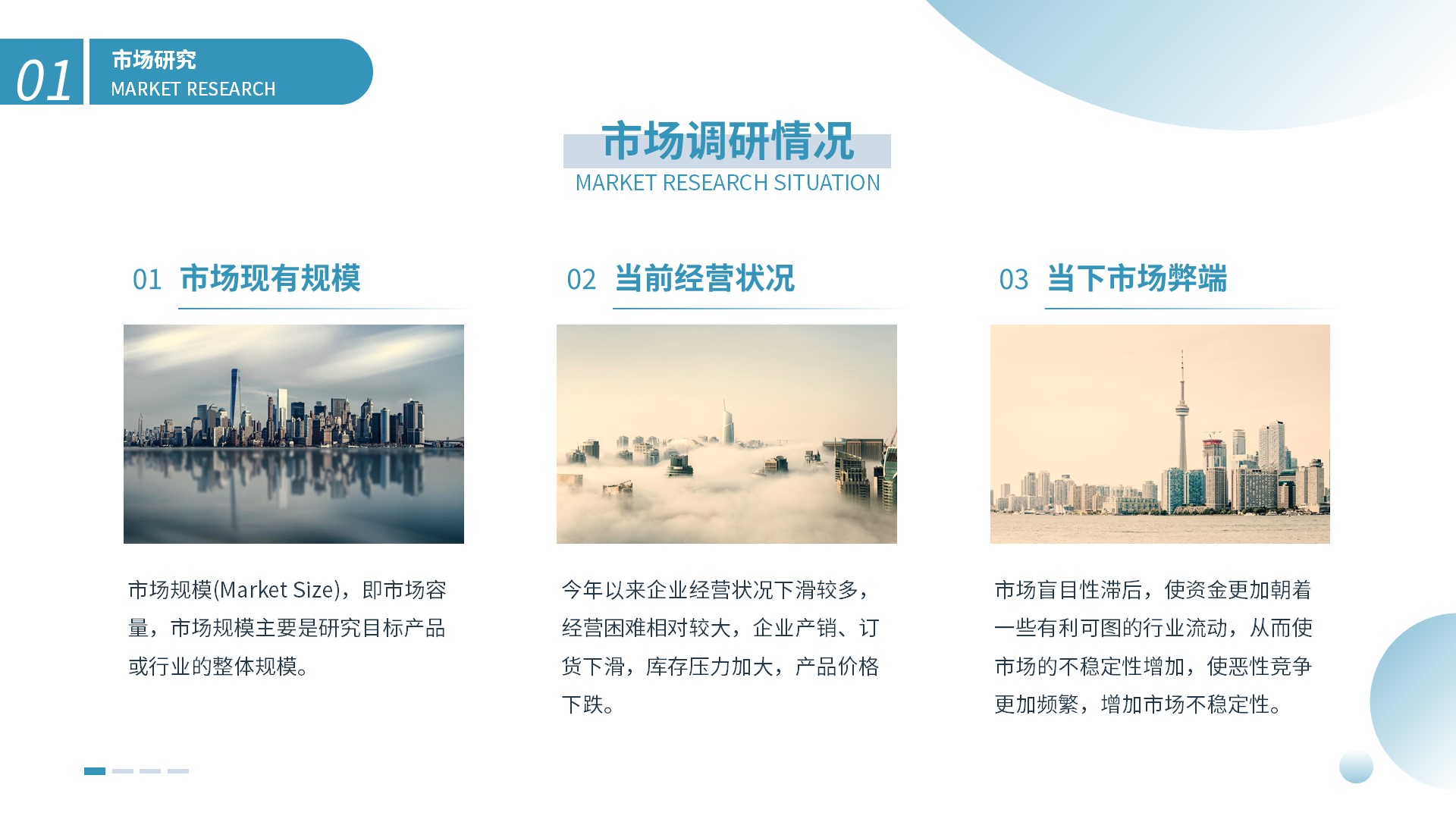 01
市场研究
MARKET RESEARCH

市场调研情况
MARKET RESEARCH SITUATION

01 市场现有规模

市场规模(Market Size)，即市场容量，市场规模主要是研究目标产品或行业的整体规模。

02 当前经营状况

今年以来企业经营状况下滑较多，经营困难相对较大，企业产销、订货下滑，库存压力加大，产品价格下跌。

03 当下市场弊端

市场盲目性滞后，使资金更加朝着一些有利可图的行业流动，从而使市场的不稳定性增加，使恶性竞争更加频繁，增加市场不稳定性。